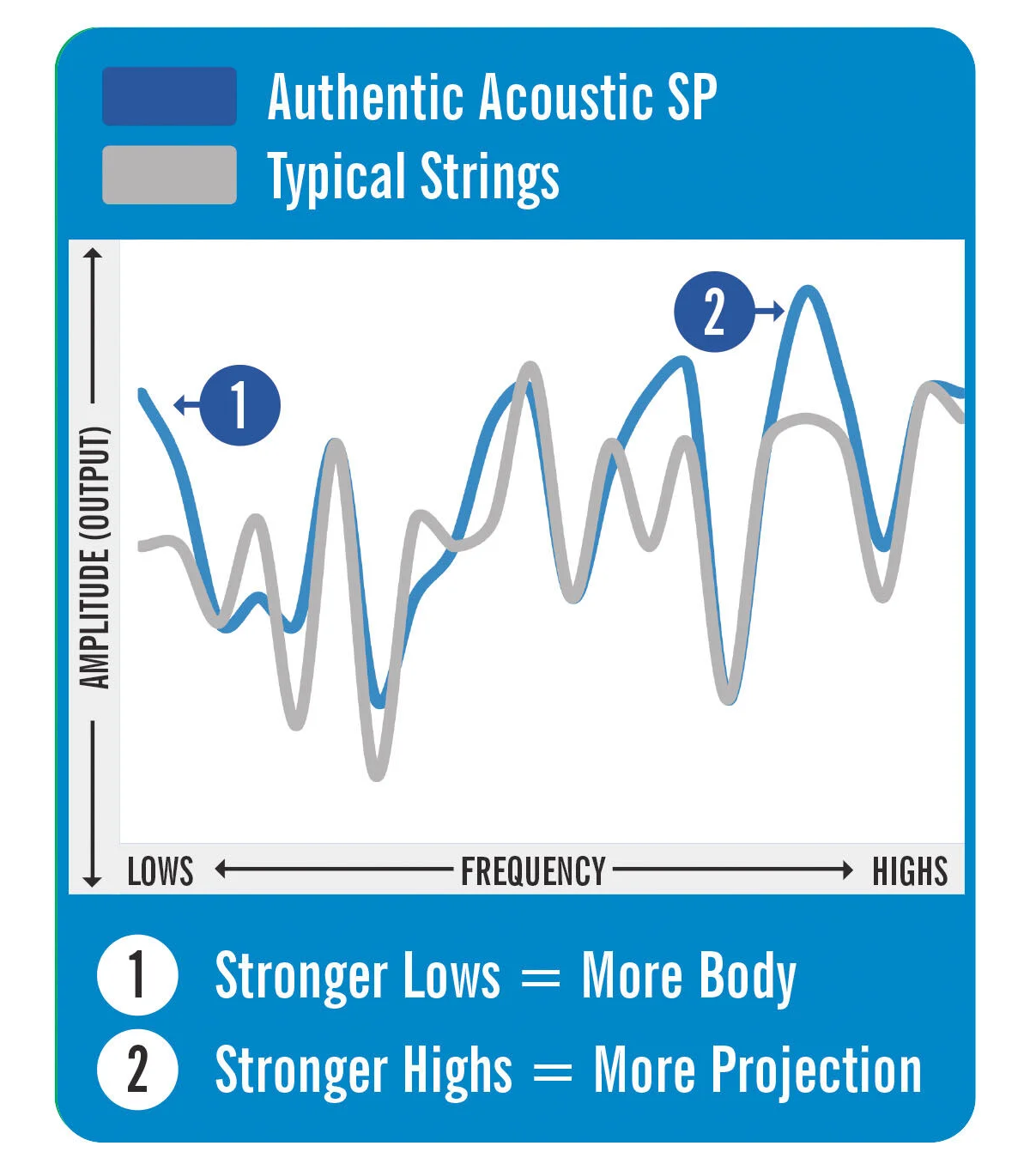 Authentic Acoustic SP
Typical Strings

AMPLITUDE (OUTPUT)

1

2

LOWS FREQUENCY HIGHS

1 Stronger Lows = More Body
2 Stronger Highs = More Projection